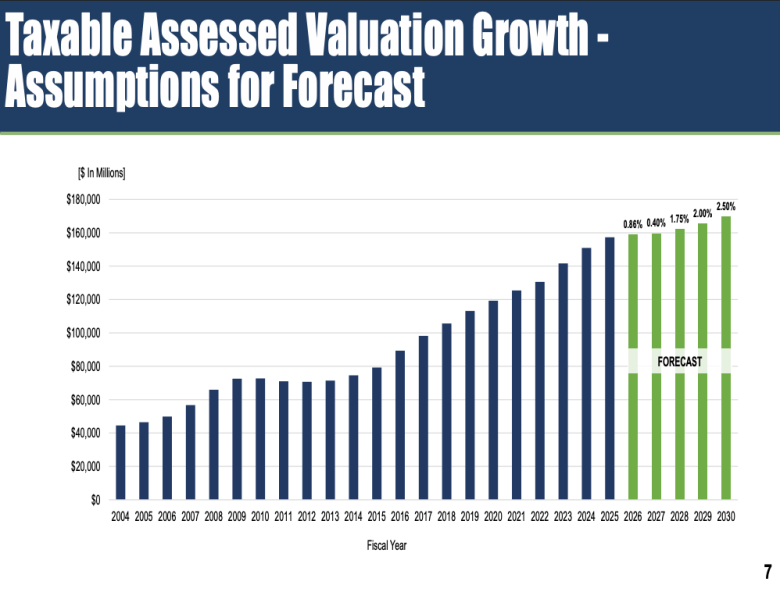 Taxable Assessed Valuation Growth - Assumptions for Forecast

[$ In Millions]

$180,000
$160,000
$140,000
$120,000
$100,000
$80,000
$60,000
$40,000
$20,000
$0

0.86% 0.40% 1.75% 2.00% 2.50%

FORECAST

2004 2005 2006 2007 2008 2009 2010 2011 2012 2013 2014 2015 2016 2017 2018 2019 2020 2021 2022 2023 2024 2025 2026 2027 2028 2029 2030

Fiscal Year

7